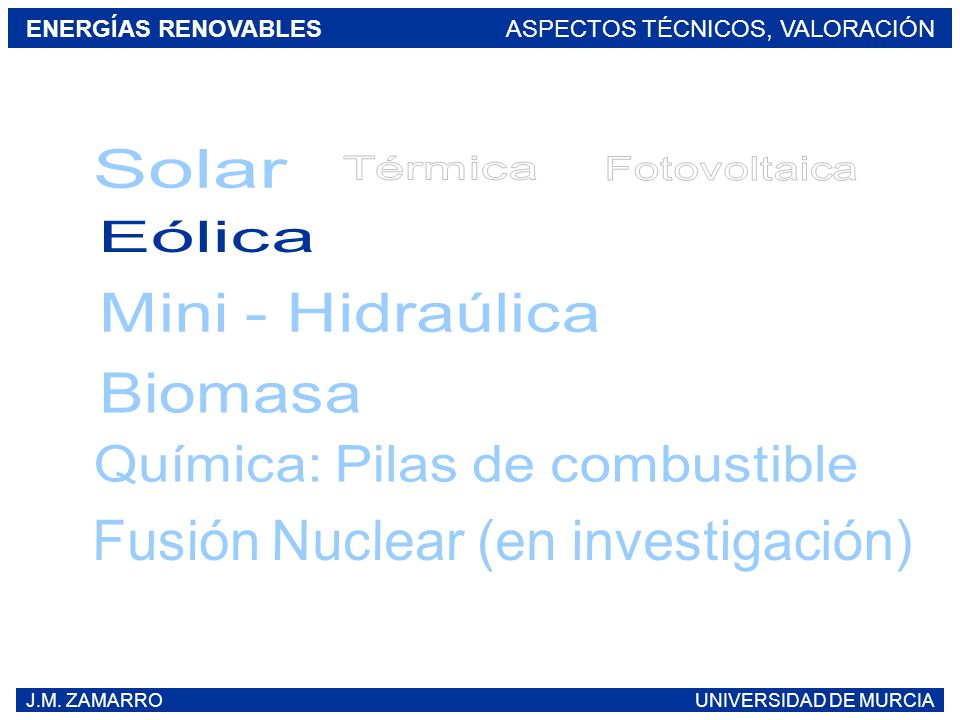 ENERGÍAS RENOVABLES ASPECTOS TÉCNICOS, VALORACIÓN

Solar Térmica Fotovoltaica

Eólica

Mini - Hidraúlica

Biomasa

Química: Pilas de combustible

Fusión Nuclear (en investigación)

J.M. ZAMARRO UNIVERSIDAD DE MURCIA